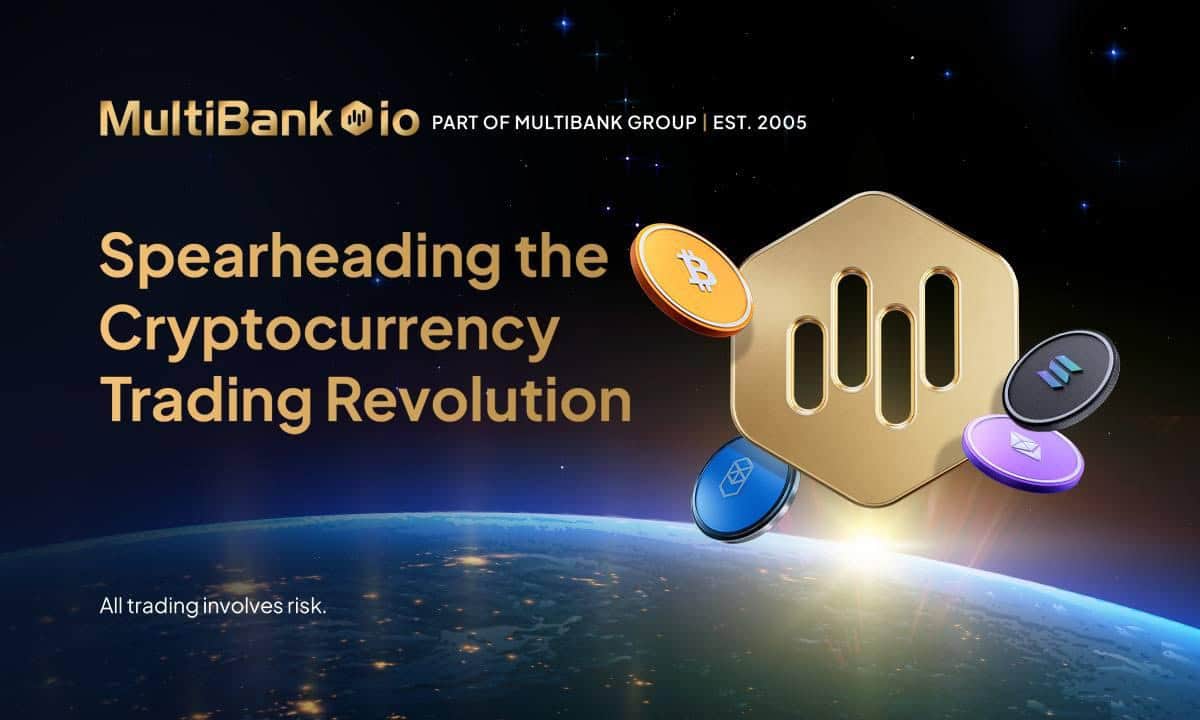 MultiBank io PART OF MULTIBANK GROUP | EST. 2005

Spearheading the Cryptocurrency Trading Revolution

All trading involves risk.